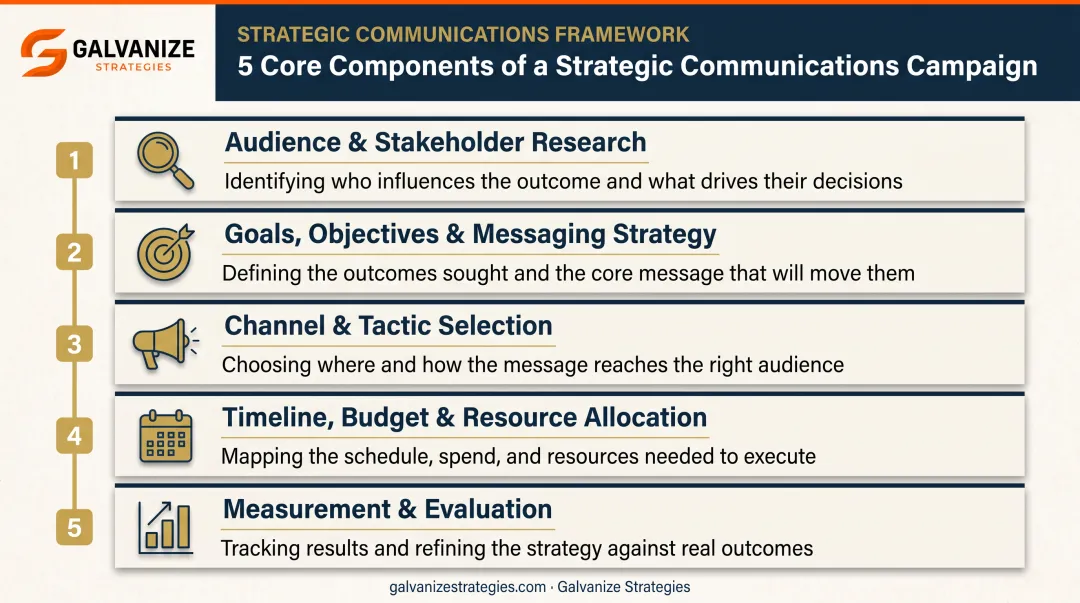 GALVANIZE
STRATEGIES

STRATEGIC COMMUNICATIONS FRAMEWORK
5 Core Components of a Strategic Communications Campaign

1
Audience & Stakeholder Research
Identifying who influences the outcome and what drives their decisions

2
Goals, Objectives & Messaging Strategy
Defining the outcomes sought and the core message that will move them

3
Channel & Tactic Selection
Choosing where and how the message reaches the right audience

4
Timeline, Budget & Resource Allocation
Mapping the schedule, spend, and resources needed to execute

5
Measurement & Evaluation
Tracking results and refining the strategy against real outcomes

galvanizestrategies.com · Galvanize Strategies